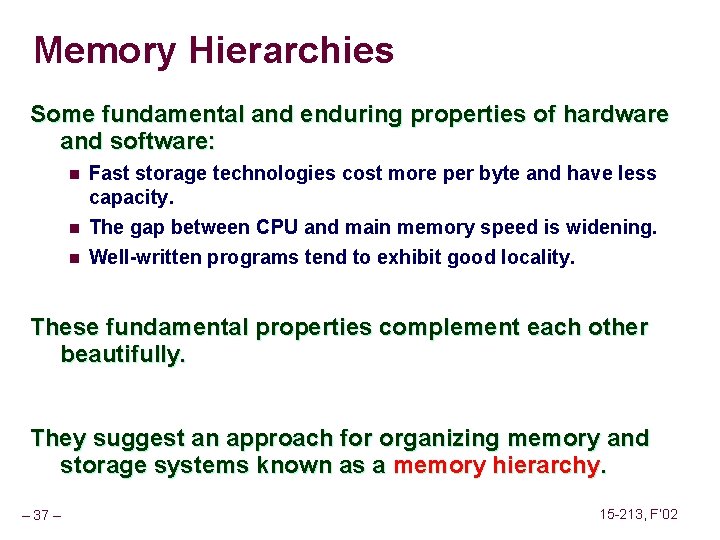 Memory Hierarchies

Some fundamental and enduring properties of hardware and software:

- Fast storage technologies cost more per byte and have less capacity.
- The gap between CPU and main memory speed is widening.
- Well-written programs tend to exhibit good locality.

These fundamental properties complement each other beautifully.

They suggest an approach for organizing memory and storage systems known as a memory hierarchy.

– 37 –

15-213, F'02